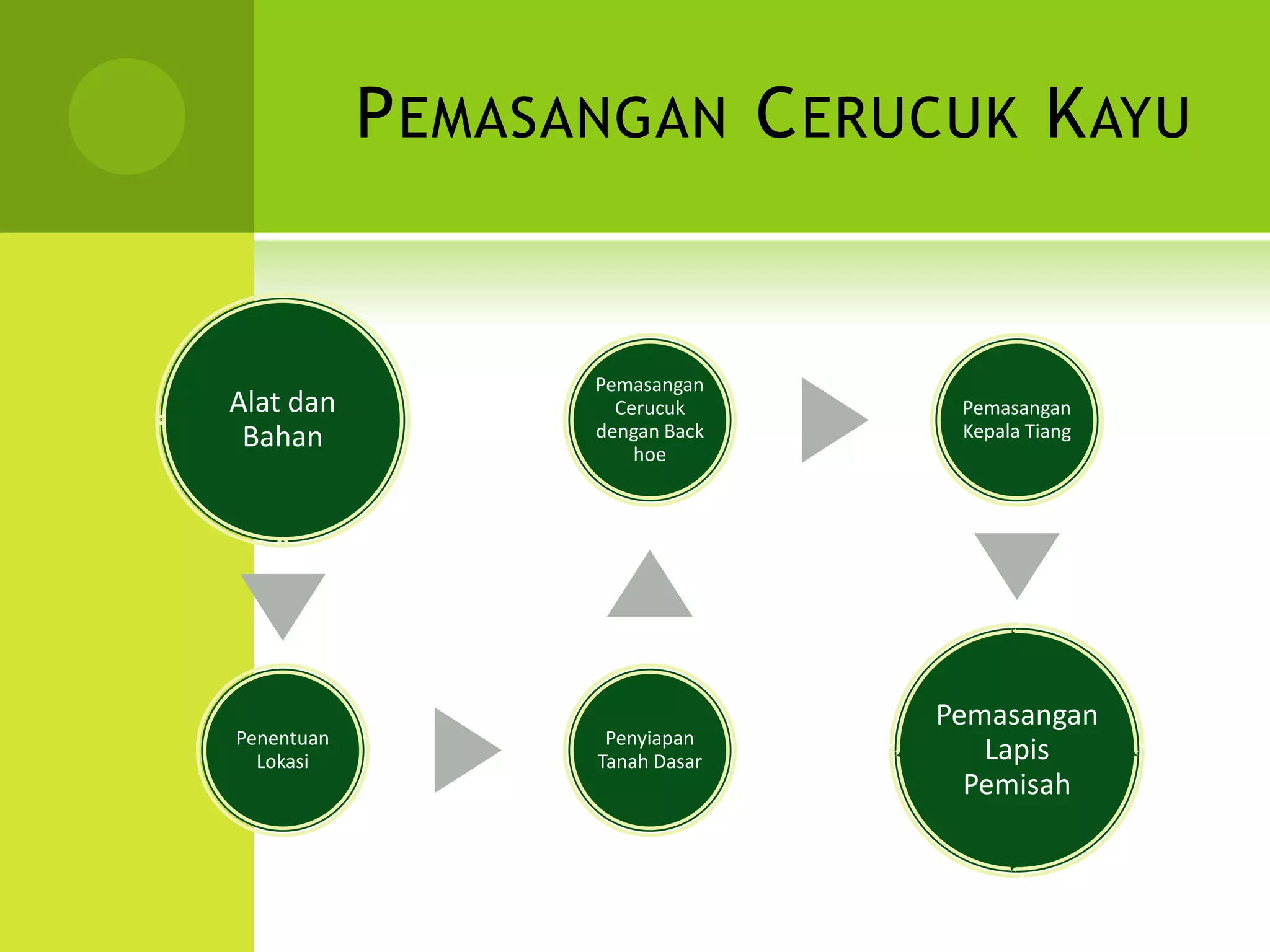 PEMASANGAN CERUCUK KAYU

Alat dan Bahan

Penentuan Lokasi

Penyiapan Tanah Dasar

Pemasangan Cerucuk dengan Back hoe

Pemasangan Kepala Tiang

Pemasangan Lapis Pemisah